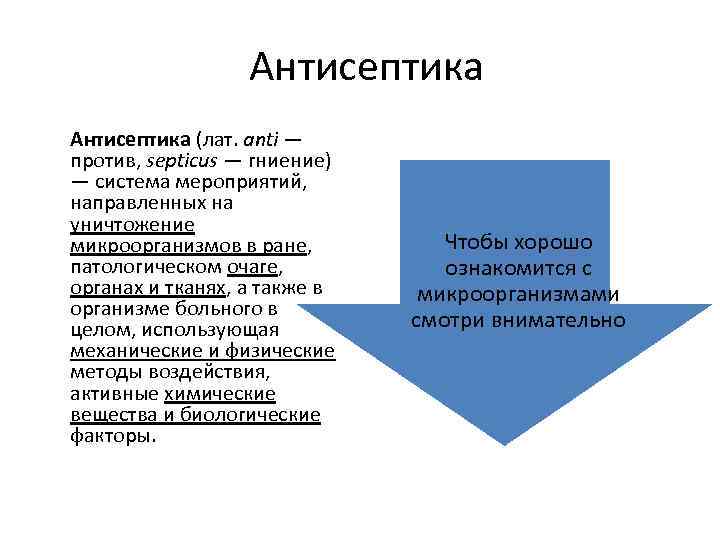 Антисептика

Антисептика (лат. anti — против, septicus — гниение) — система мероприятий, направленных на уничтожение микроорганизмов в ране, патологическом очаге, органах и тканях, а также в организме больного в целом, использующая механические и физические методы воздействия, активные химические вещества и биологические факторы.

Чтобы хорошо ознакомится с микроорганизмами смотри внимательно